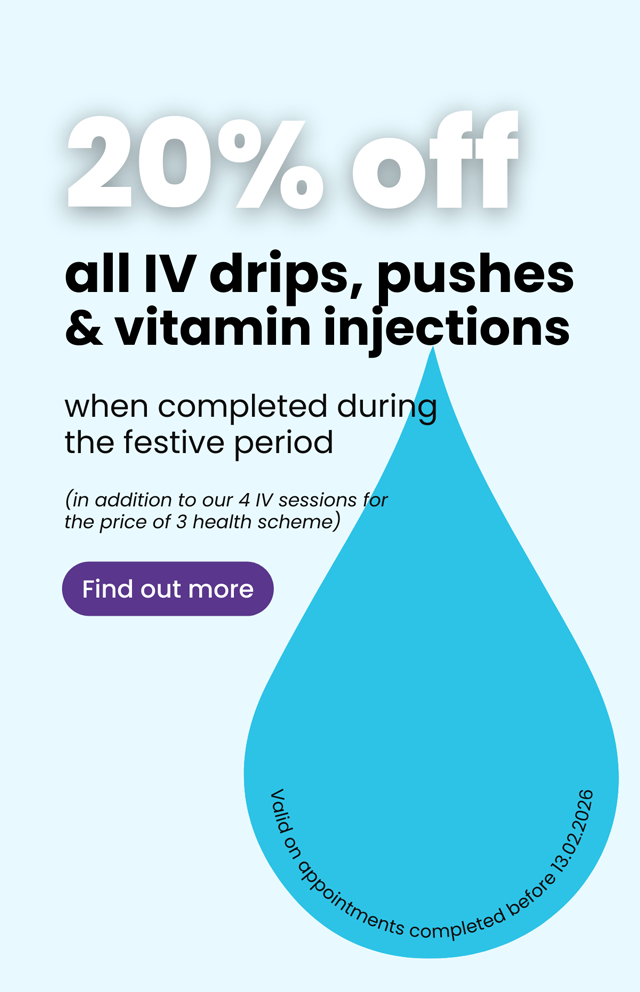 20% off

all IV drips, pushes & vitamin injections

when completed during the festive period

(in addition to our 4 IV sessions for the price of 3 health scheme)

Find out more

Valid on appointments completed before 13.02.2026